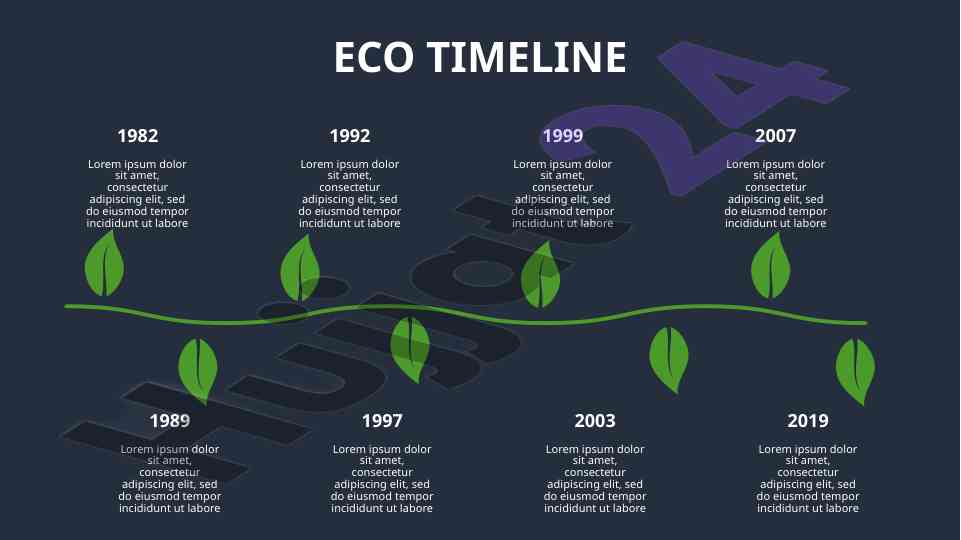 ECO TIMELINE

1982

Lorem ipsum dolor sit amet, consectetur adipiscing elit, sed do eiusmod tempor incididunt ut labore

1992

Lorem ipsum dolor sit amet, consectetur adipiscing elit, sed do eiusmod tempor incididunt ut labore

1999

Lorem ipsum dolor sit amet, consectetur adipiscing elit, sed do eiusmod tempor incididunt ut labore

2007

Lorem ipsum dolor sit amet, consectetur adipiscing elit, sed do eiusmod tempor incididunt ut labore

1989

Lorem ipsum dolor sit amet, consectetur adipiscing elit, sed do eiusmod tempor incididunt ut labore

1997

Lorem ipsum dolor sit amet, consectetur adipiscing elit, sed do eiusmod tempor incididunt ut labore

2003

Lorem ipsum dolor sit amet, consectetur adipiscing elit, sed do eiusmod tempor incididunt ut labore

2019

Lorem ipsum dolor sit amet, consectetur adipiscing elit, sed do eiusmod tempor incididunt ut labore

Hislide24